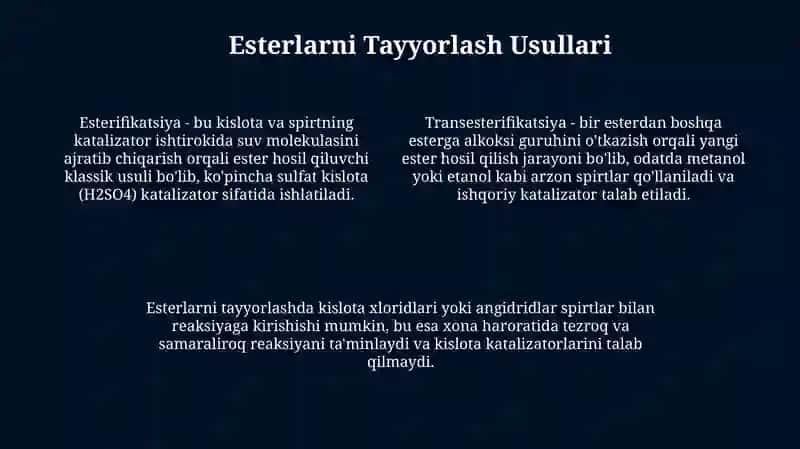 Esterlarni Tayyorlash Usullari

Esterifikatsiya - bu kislota va spirtning katalizator ishtirokida suv molekulasini ajratib chiqarish orqali ester hosil qiluvchi klassik usuli bo'lib, ko'pincha sulfat kislota (H2SO4) katalizator sifatida ishlatiladi.

Transesterifikatsiya - bir esterdan boshqa esterga alkoksi guruhini o'tkazish orqali yangi ester hosil qilish jarayoni bo'lib, odatda metanol yoki etanol kabi arzon spirtlar qo'llaniladi va ishqoriy katalizator talab etiladi.

Esterlarni tayyorlashda kislota xloridlari yoki angidridlar spirtlar bilan reaksiyaga kirishishi mumkin, bu esa xona haroratida tezroq va samaraliroq reaksiyani ta'minlaydi va kislota katalizatorlarini talab qilmaydi.